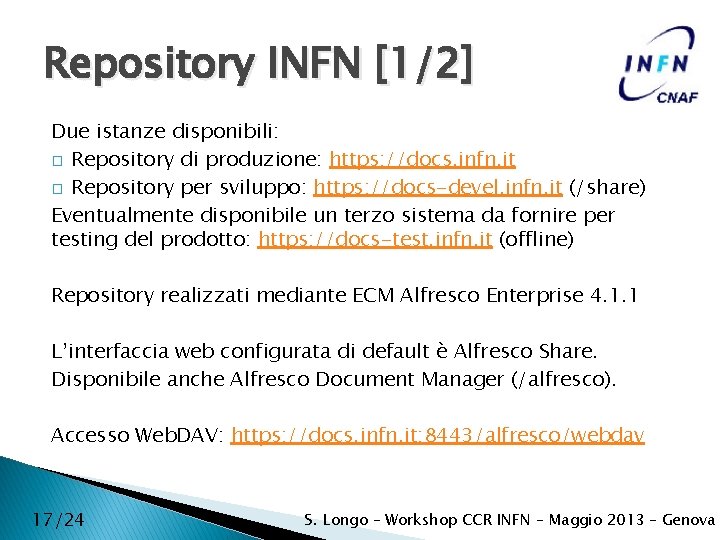 Repository INFN [1/2]

INFN
CNAF

Due istanze disponibili:
□ Repository di produzione: https://docs.infn.it
□ Repository per sviluppo: https://docs-devel.infn.it (/share)
Eventualmente disponibile un terzo sistema da fornire per testing del prodotto: https://docs-test.infn.it (offline)

Repository realizzati mediante ECM Alfresco Enterprise 4.1.1

L'interfaccia web configurata di default è Alfresco Share.
Disponibile anche Alfresco Document Manager (/alfresco).

Accesso WebDAV: https://docs.infn.it:8443/alfresco/webdav

17/24

S. Longo – Workshop CCR INFN – Maggio 2013 – Genova